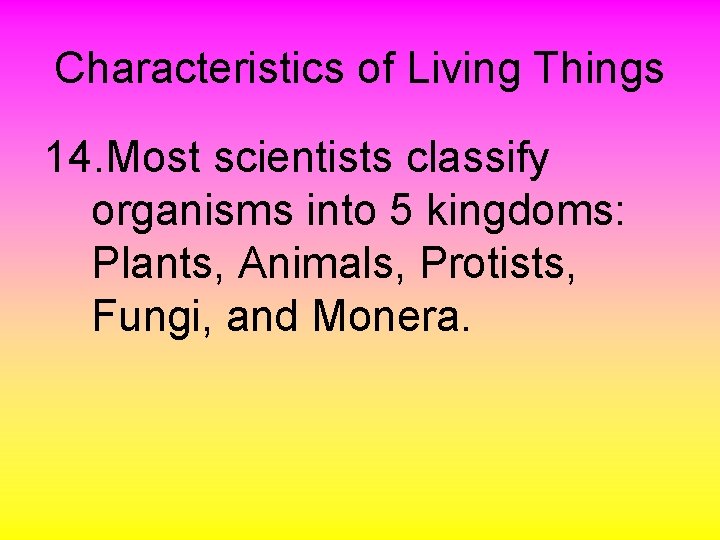 Characteristics of Living Things

14.Most scientists classify organisms into 5 kingdoms: Plants, Animals, Protists, Fungi, and Monera.